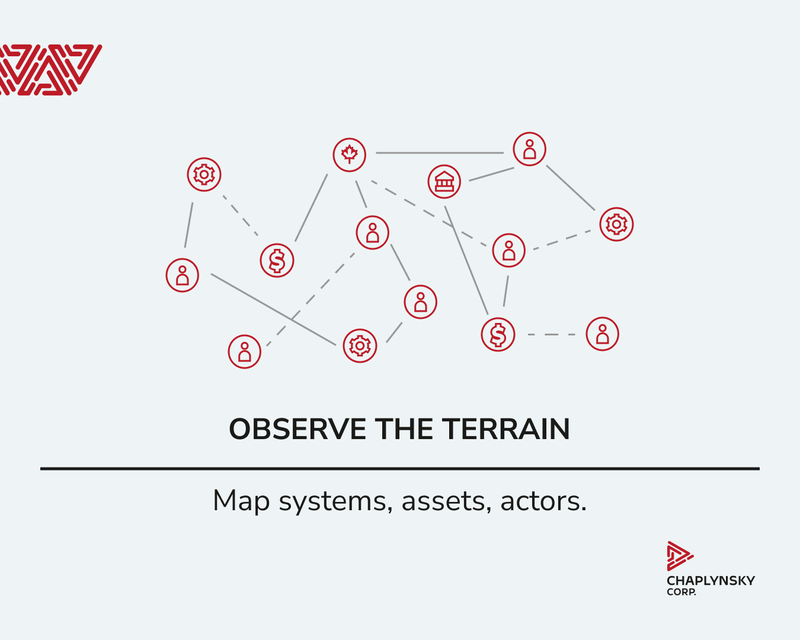 OBSERVE THE TERRAIN

Map systems, assets, actors.

CHAPLYNSKY
CORP.